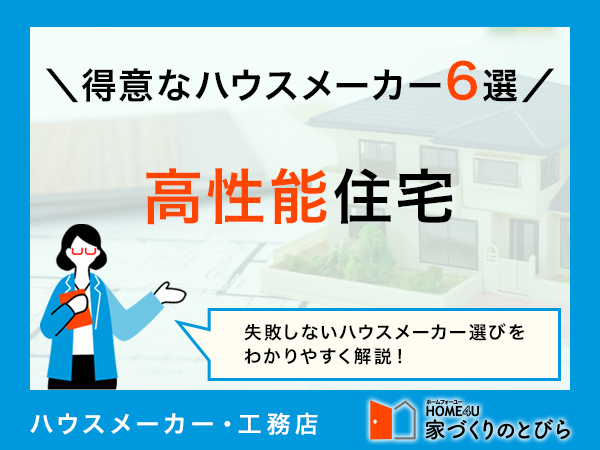 ＼得意なハウスメーカー6選／

高性能住宅

失敗しないハウスメーカー選びをわかりやすく解説！

ハウスメーカー・工務店

ホームフォーユー
HOME4U
家づくりのとびら